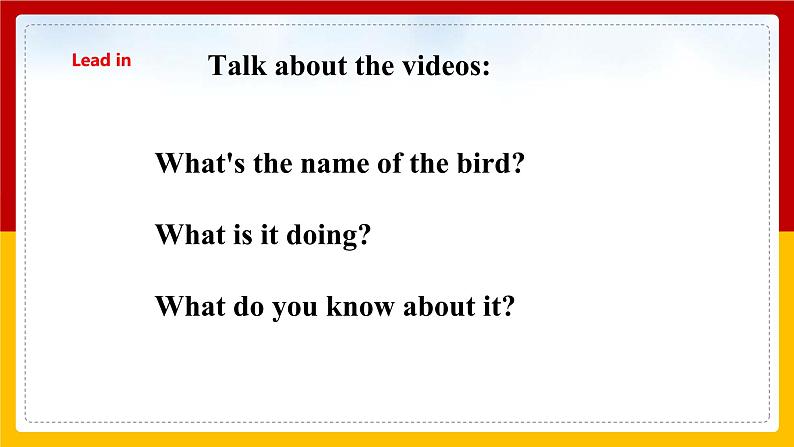 Lead in

Talk about the videos:

What's the name of the bird?

What is it doing?

What do you know about it?